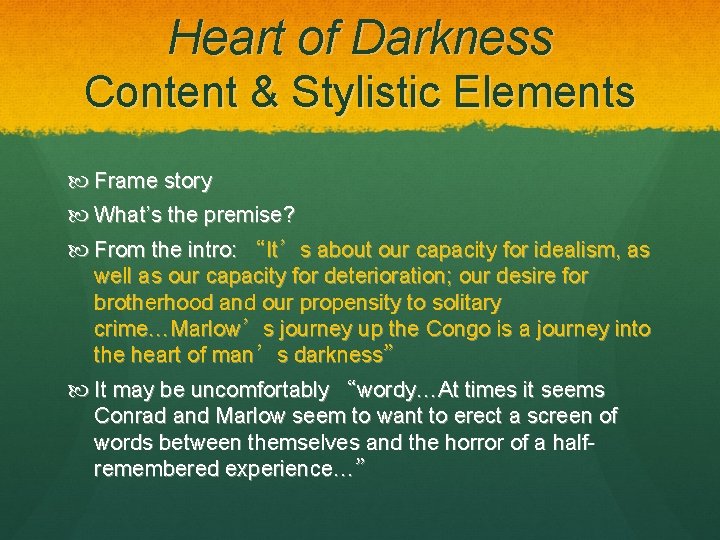 Heart of Darkness
Content & Stylistic Elements

Frame story

What’s the premise?

From the intro: “It’s about our capacity for idealism, as well as our capacity for deterioration; our desire for brotherhood and our propensity to solitary crime…Marlow’s journey up the Congo is a journey into the heart of man’s darkness”

It may be uncomfortably “wordy…At times it seems Conrad and Marlow seem to want to erect a screen of words between themselves and the horror of a half-remembered experience…”